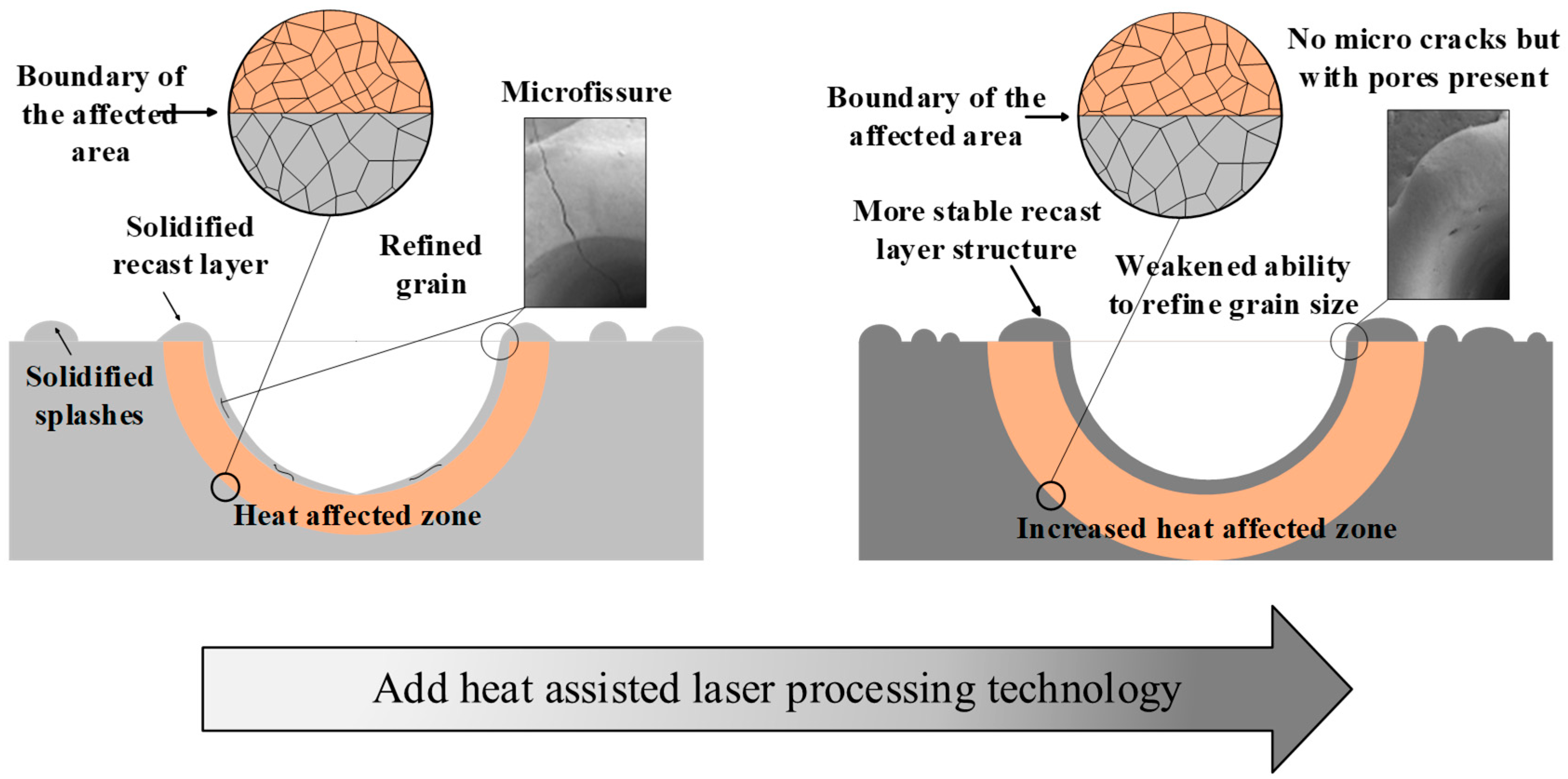 Boundary of the affected area

Microfissure

Solidified recast layer

Refined grain

Solidified splashes

Heat affected zone

Boundary of the affected area

No micro cracks but with pores present

More stable recast layer structure

Weakened ability to refine grain size

Increased heat affected zone

Add heat assisted laser processing technology